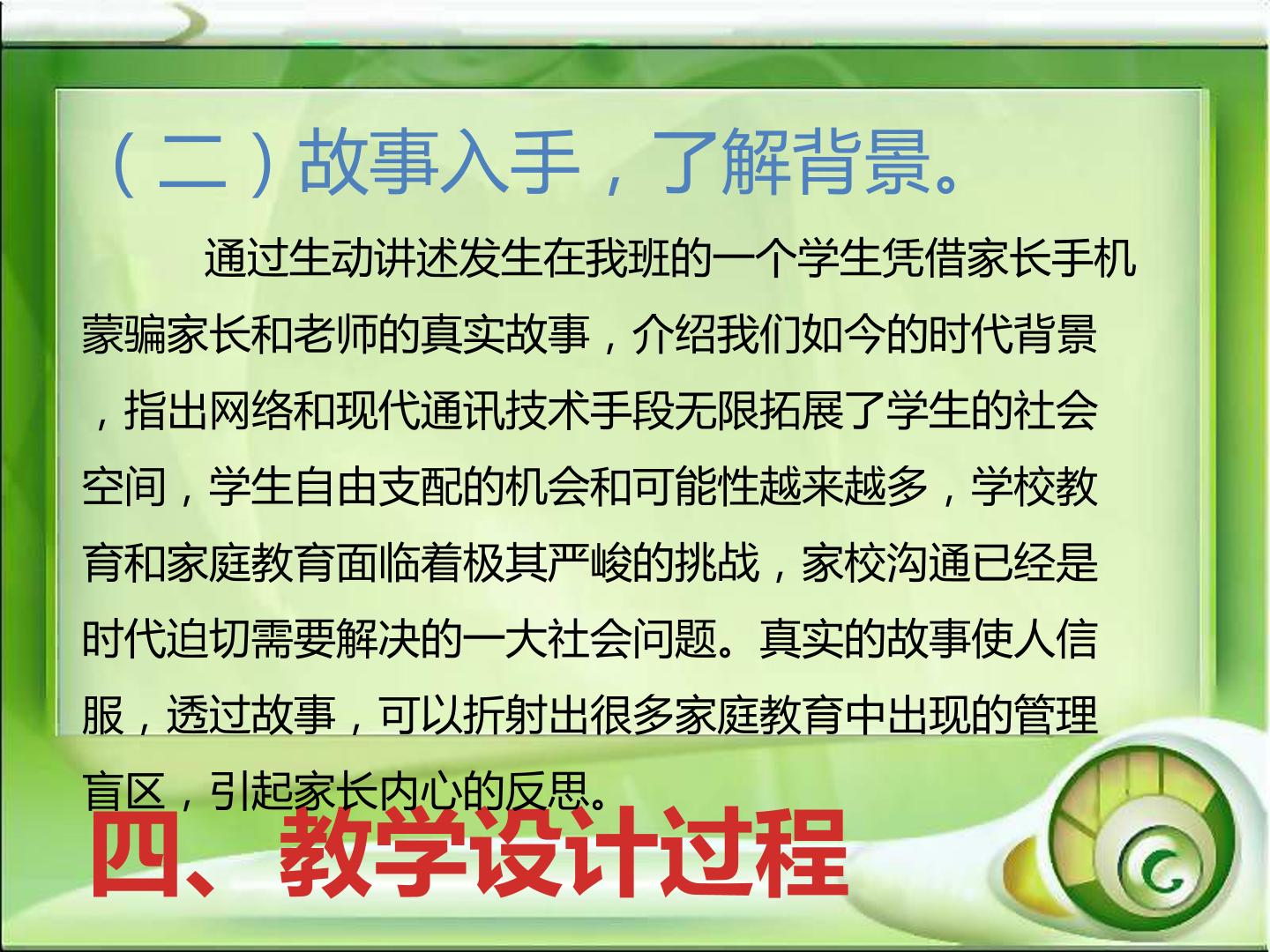 （二）故事入手，了解背景。

通过生动讲述发生在我班的一个学生凭借家长手机蒙骗家长和老师的真实故事，介绍我们如今的时代背景，指出网络和现代通讯技术手段无限拓展了学生的社会空间，学生自由支配的机会和可能性越来越多，学校教育和家庭教育面临着极其严峻的挑战，家校沟通已经是时代迫切需要解决的一大社会问题。真实的故事使人信服，透过故事，可以折射出很多家庭教育中出现的管理盲区，引起家长内心的反思。

四、教学设计过程